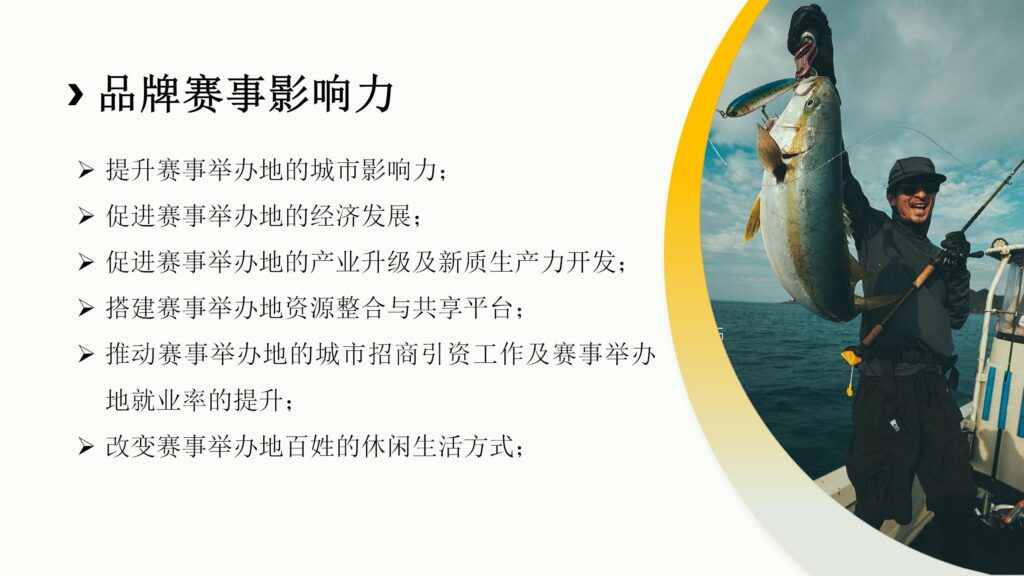 › 品牌赛事影响力

➢ 提升赛事举办地的城市影响力；
➢ 促进赛事举办地的经济发展；
➢ 促进赛事举办地的产业升级及新质生产力开发；
➢ 搭建赛事举办地资源整合与共享平台；
➢ 推动赛事举办地的城市招商引资工作及赛事举办地就业率的提升；
➢ 改变赛事举办地百姓的休闲生活方式；